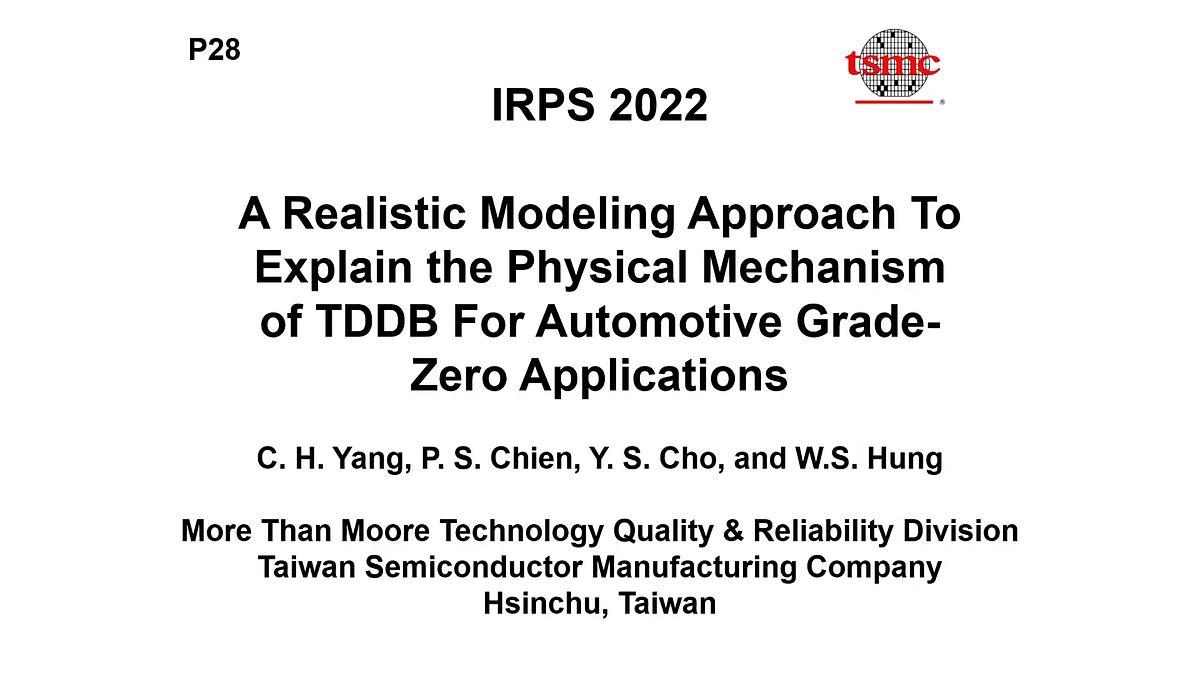 P28

tsmc

IRPS 2022

A Realistic Modeling Approach To Explain the Physical Mechanism of TDDB For Automotive Grade-Zero Applications

C. H. Yang, P. S. Chien, Y. S. Cho, and W.S. Hung

More Than Moore Technology Quality & Reliability Division
Taiwan Semiconductor Manufacturing Company
Hsinchu, Taiwan